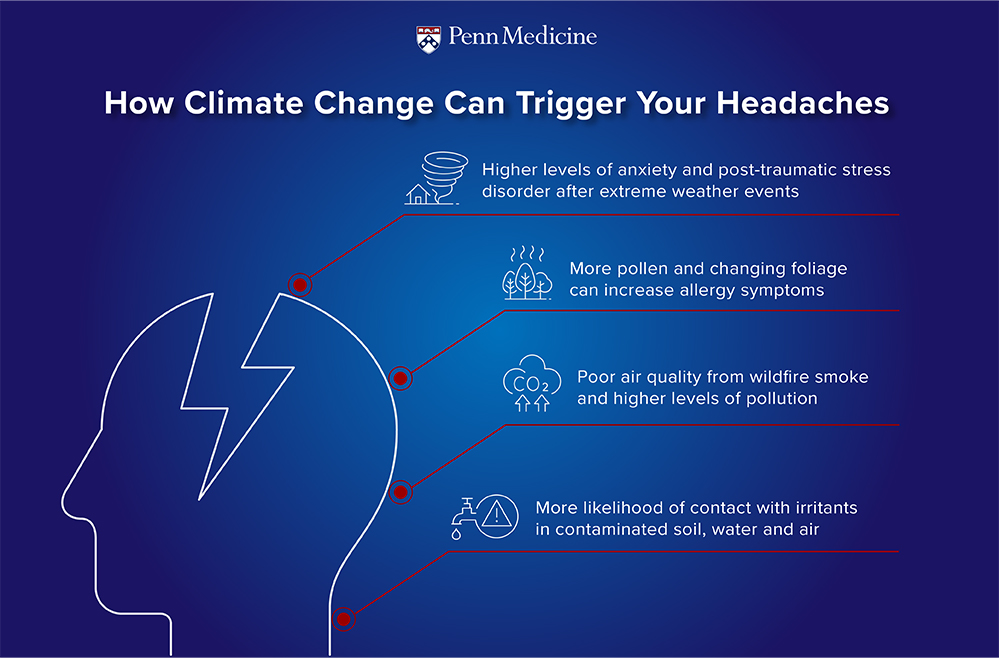 Penn Medicine

How Climate Change Can Trigger Your Headaches

Higher levels of anxiety and post-traumatic stress disorder after extreme weather events

More pollen and changing foliage can increase allergy symptoms

$CO_2$

Poor air quality from wildfire smoke and higher levels of pollution

More likelihood of contact with irritants in contaminated soil, water and air